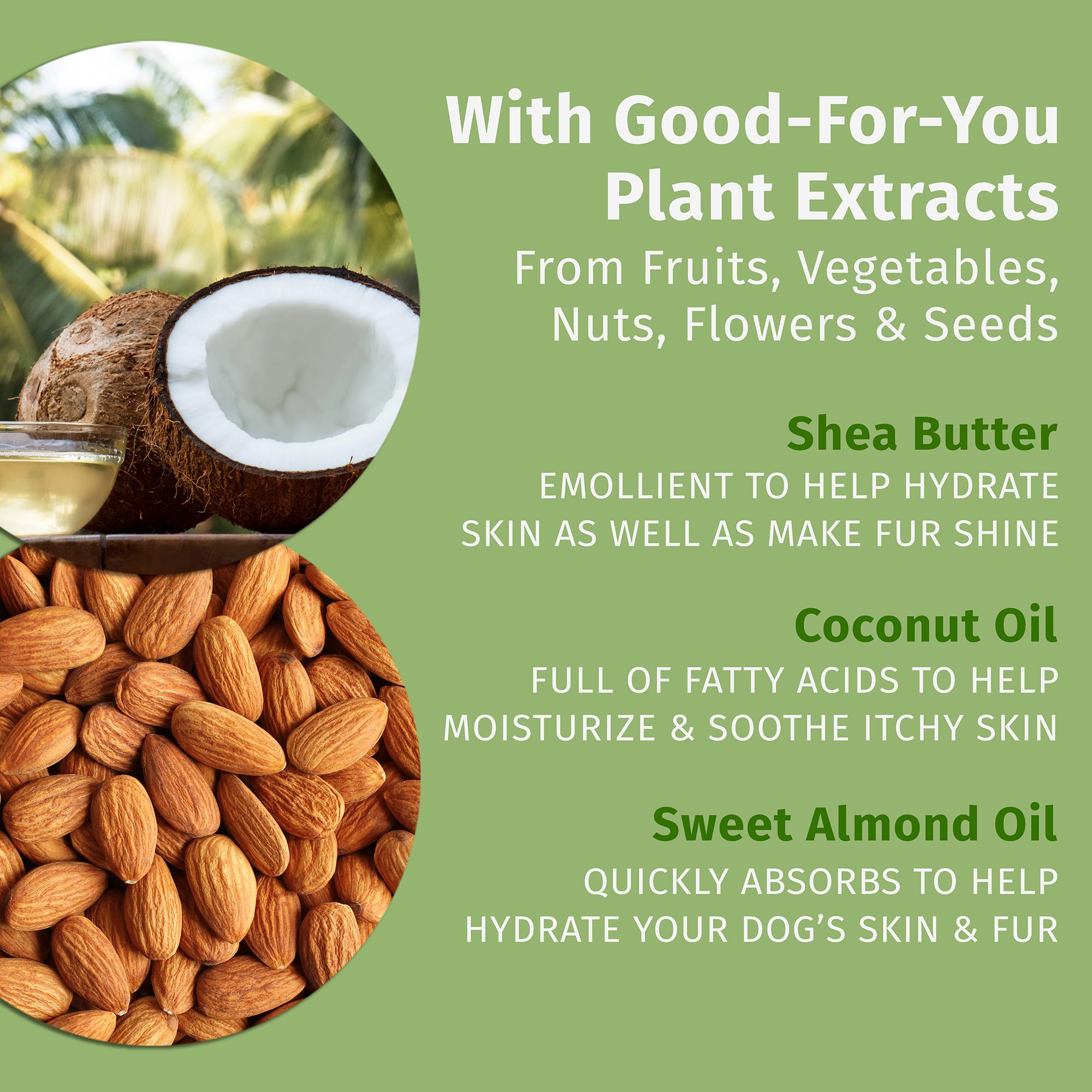 With Good-For-You Plant Extracts
From Fruits, Vegetables, Nuts, Flowers & Seeds

Shea Butter
EMOLLIENT TO HELP HYDRATE SKIN AS WELL AS MAKE FUR SHINE

Coconut Oil
FULL OF FATTY ACIDS TO HELP MOISTURIZE & SOOTHE ITCHY SKIN

Sweet Almond Oil
QUICKLY ABSORBS TO HELP HYDRATE YOUR DOG'S SKIN & FUR